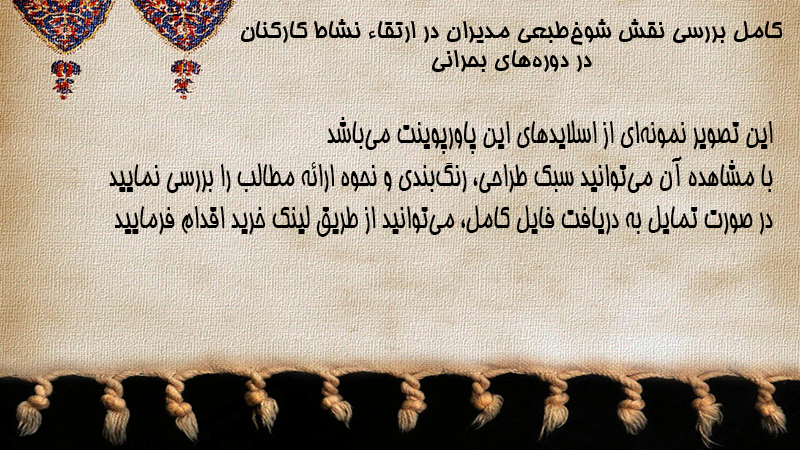 کامل بررسی نقش شوخ‌طبعی مدیران در ارتقاء نشاط کارکنان در دوره‌های بحرانی

این تصویر نمونه‌ای از اسلایدهای این پاورپوینت می‌باشد
با مشاهده آن می‌توانید سبک طراحی، رنگ‌بندی و نحوه ارائه مطالب را بررسی نمایید
در صورت تمایل به دریافت فایل کامل، می‌توانید از طریق لینک خرید اقدام فرمایید